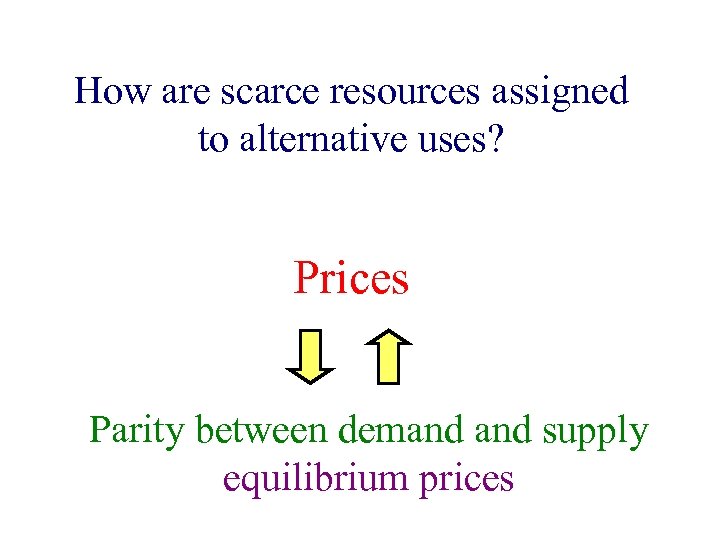 How are scarce resources assigned to alternative uses?

Prices

Parity between demand and supply
equilibrium prices